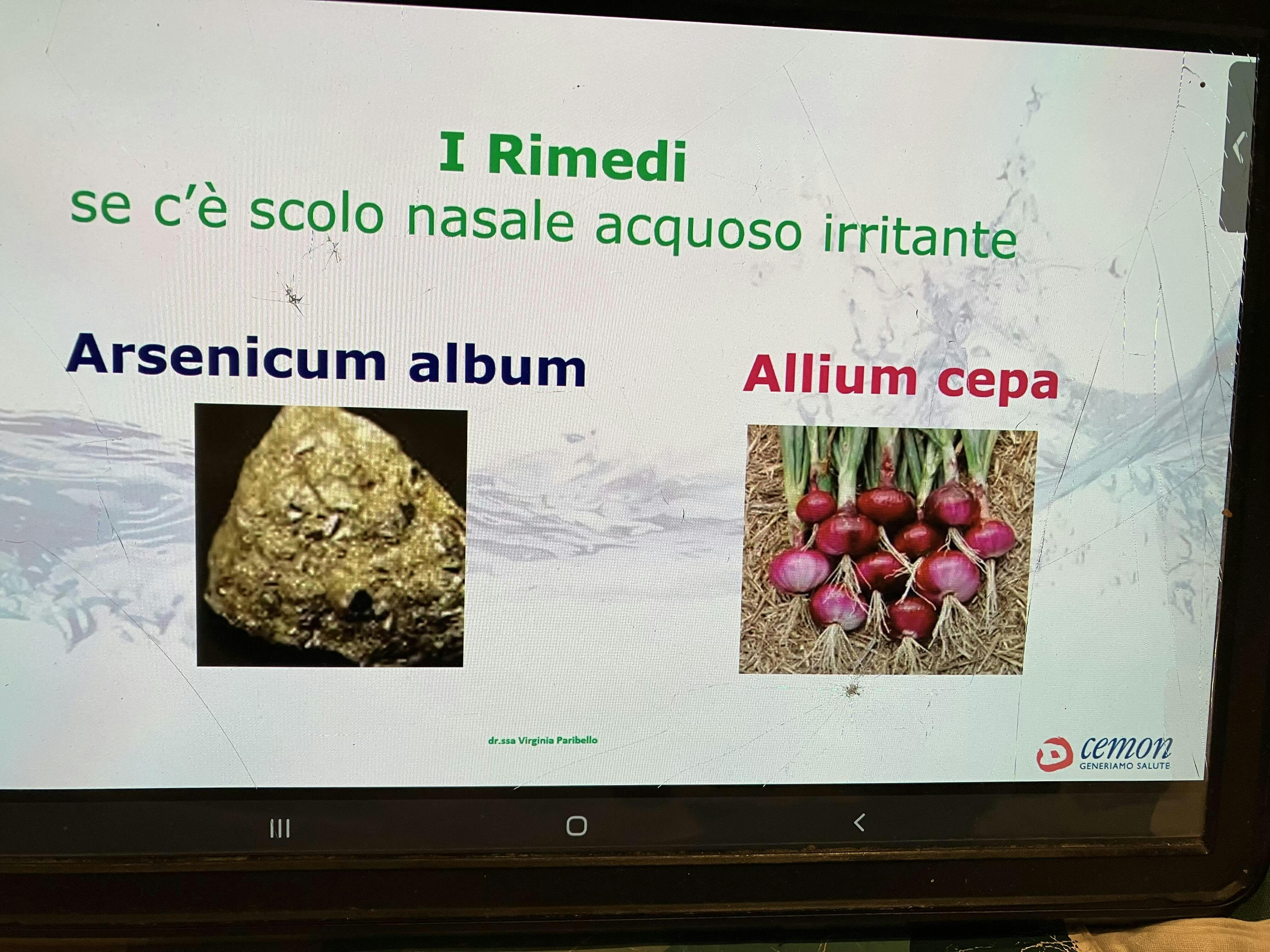 I Rimedi
se c'è scolo nasale acquoso irritante

Arsenicum album

Allium cepa

dr.ssa Virginia Paribello

cemon
GENERIAMO SALUTE